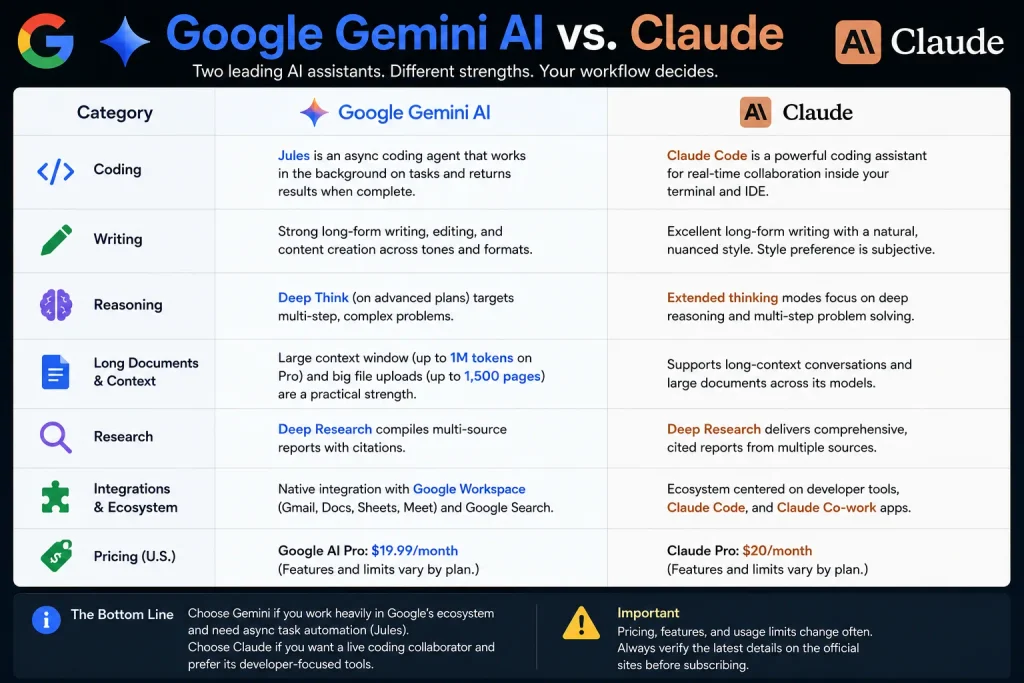 Google Gemini AI vs. Claude

Claude

Two leading AI assistants. Different strengths. Your workflow decides.

| Category | Google Gemini AI | Claude |
|---|---|---|
| Coding | Jules is an async coding agent that works in the background on tasks and returns results when complete. | Claude Code is a powerful coding assistant for real-time collaboration inside your terminal and IDE. |
| Writing | Strong long-form writing, editing, and content creation across tones and formats. | Excellent long-form writing with a natural, nuanced style. Style preference is subjective. |
| Reasoning | Deep Think (on advanced plans) targets multi-step, complex problems. | Extended thinking modes focus on deep reasoning and multi-step problem solving. |
| Long Documents & Context | Large context window (up to 1M tokens on Pro) and big file uploads (up to 1,500 pages) are a practical strength. | Supports long-context conversations and large documents across its models. |
| Research | Deep Research compiles multi-source reports with citations. | Deep Research delivers comprehensive, cited reports from multiple sources. |
| Integrations & Ecosystem | Native integration with Google Workspace (Gmail, Docs, Sheets, Meet) and Google Search. | Ecosystem centered on developer tools, Claude Code, and Claude Co-work apps. |
| Pricing (U.S.) | Google AI Pro: $19.99/month (Features and limits vary by plan.) | Claude Pro: $20/month (Features and limits vary by plan.) |

The Bottom Line
Choose Gemini if you work heavily in Google's ecosystem and need async task automation (Jules).
Choose Claude if you want a live coding collaborator and prefer its developer-focused tools.

Important
Pricing, features, and usage limits change often. Always verify the latest details on the official sites before subscribing.